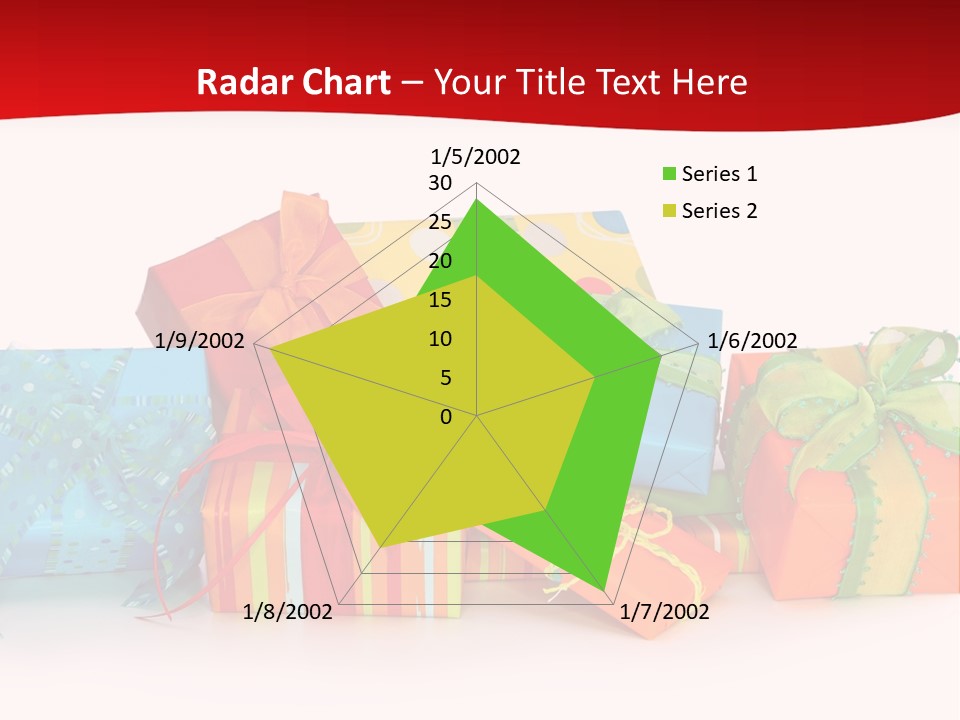 Radar Chart – Your Title Text Here

1/5/2002
30
25
20
15
10
5
0
1/6/2002
1/7/2002
1/8/2002
1/9/2002

Series 1
Series 2